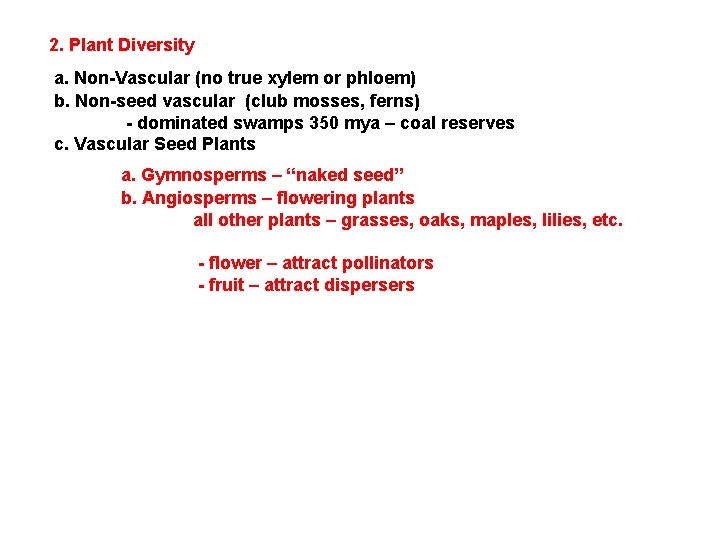 2. Plant Diversity

a. Non-Vascular (no true xylem or phloem)
b. Non-seed vascular (club mosses, ferns)
- dominated swamps 350 mya – coal reserves
c. Vascular Seed Plants

a. Gymnosperms – “naked seed”
b. Angiosperms – flowering plants
all other plants – grasses, oaks, maples, lilies, etc.

- flower – attract pollinators
- fruit – attract dispersers